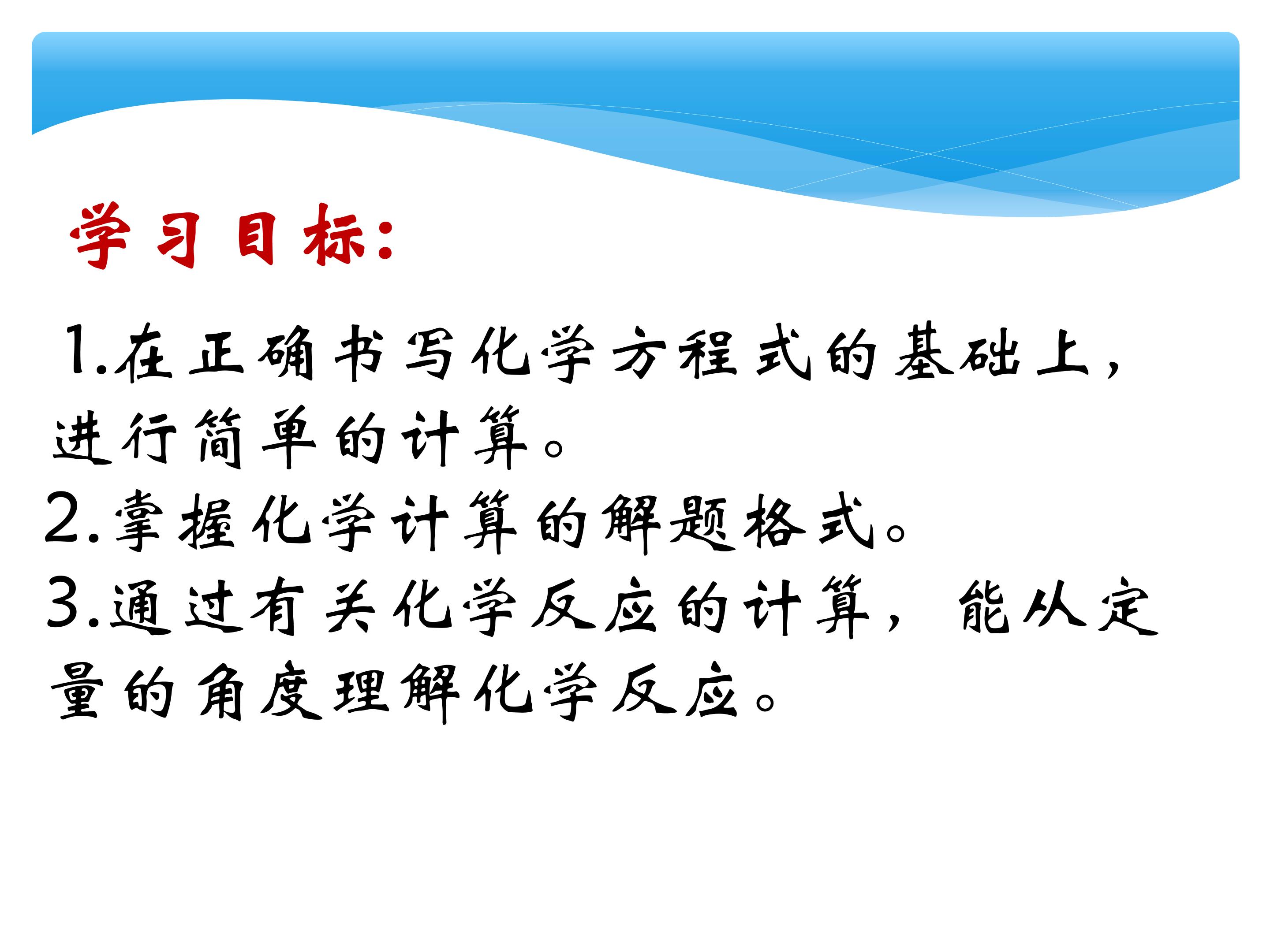 学习目标:

1.在正确书写化学方程式的基础上，进行简单的计算。

2.掌握化学计算的解题格式。

3.通过有关化学反应的计算，能从定量的角度理解化学反应。